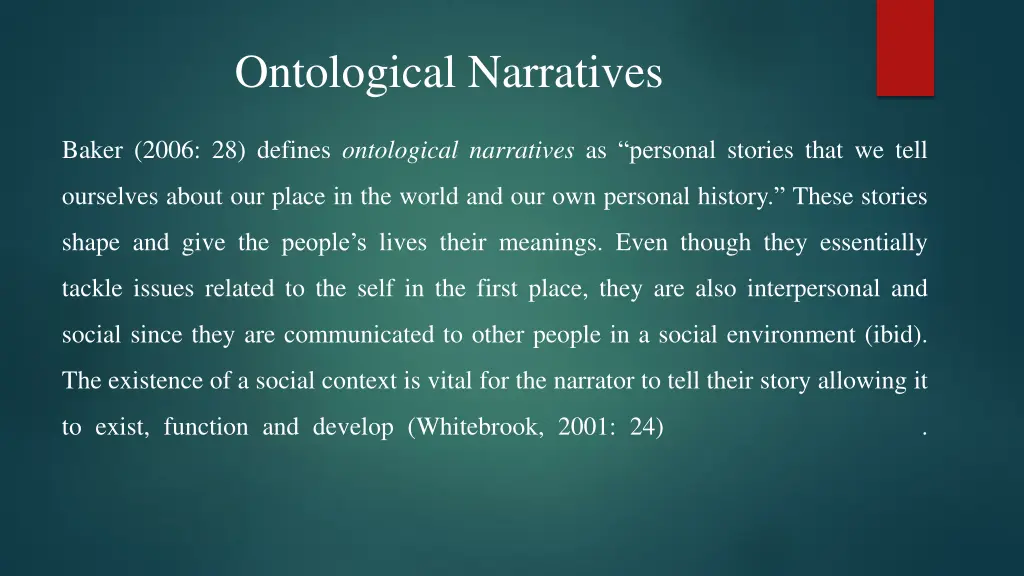 Ontological Narratives

Baker (2006: 28) defines ontological narratives as “personal stories that we tell ourselves about our place in the world and our own personal history.” These stories shape and give the people’s lives their meanings. Even though they essentially tackle issues related to the self in the first place, they are also interpersonal and social since they are communicated to other people in a social environment (ibid). The existence of a social context is vital for the narrator to tell their story allowing it to exist, function and develop (Whitebrook, 2001: 24) .